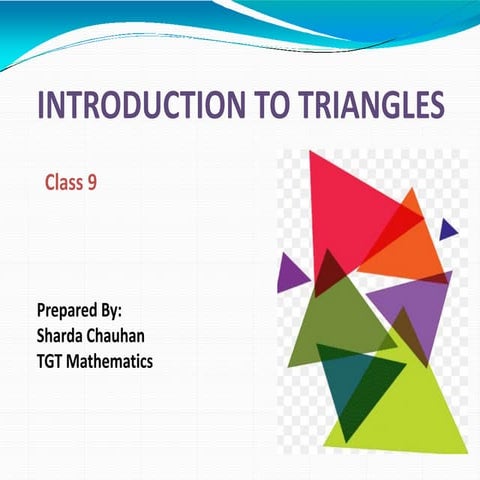 INTRODUCTION TO TRIANGLES

Class 9

Prepared By:
Sharda Chauhan
TGT Mathematics